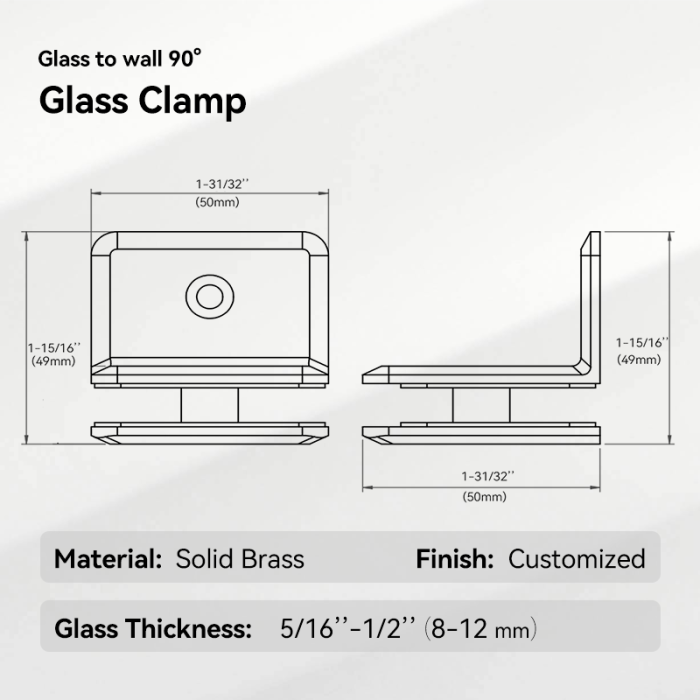 Glass to wall 90°

Glass Clamp

1-31/32''
(50mm)

1-15/16''
(49mm)

1-15/16''
(49mm)

1-31/32''
(50mm)

Material: Solid Brass Finish: Customized

Glass Thickness: 5/16''-1/2'' (8-12 mm)